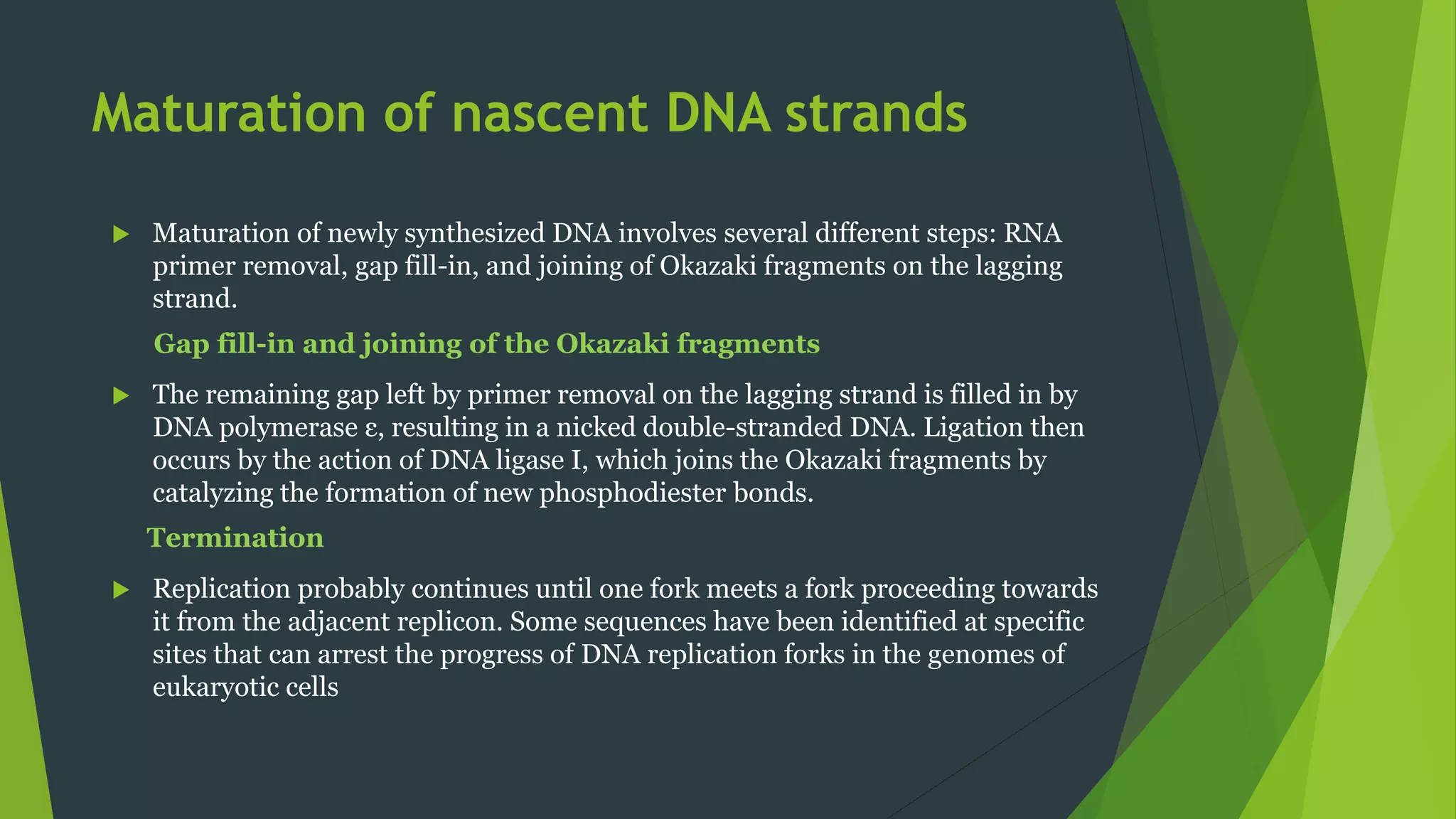 Maturation of nascent DNA strands

Maturation of newly synthesized DNA involves several different steps: RNA primer removal, gap fill-in, and joining of Okazaki fragments on the lagging strand.

Gap fill-in and joining of the Okazaki fragments

The remaining gap left by primer removal on the lagging strand is filled in by DNA polymerase ε, resulting in a nicked double-stranded DNA. Ligation then occurs by the action of DNA ligase I, which joins the Okazaki fragments by catalyzing the formation of new phosphodiester bonds.

Termination

Replication probably continues until one fork meets a fork proceeding towards it from the adjacent replicon. Some sequences have been identified at specific sites that can arrest the progress of DNA replication forks in the genomes of eukaryotic cells